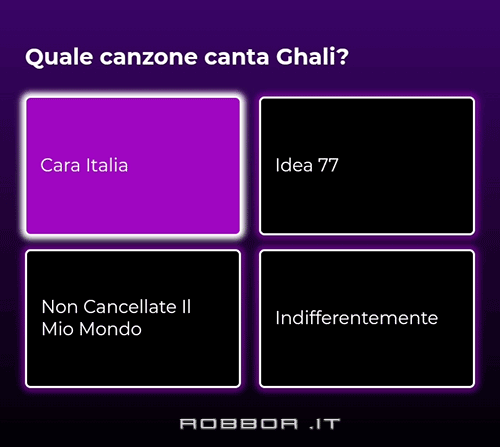 Quale canzone canta Ghali?

Cara Italia

Idea 77

Non Cancellate Il Mio Mondo

Indifferentemente

ROBBOR .IT